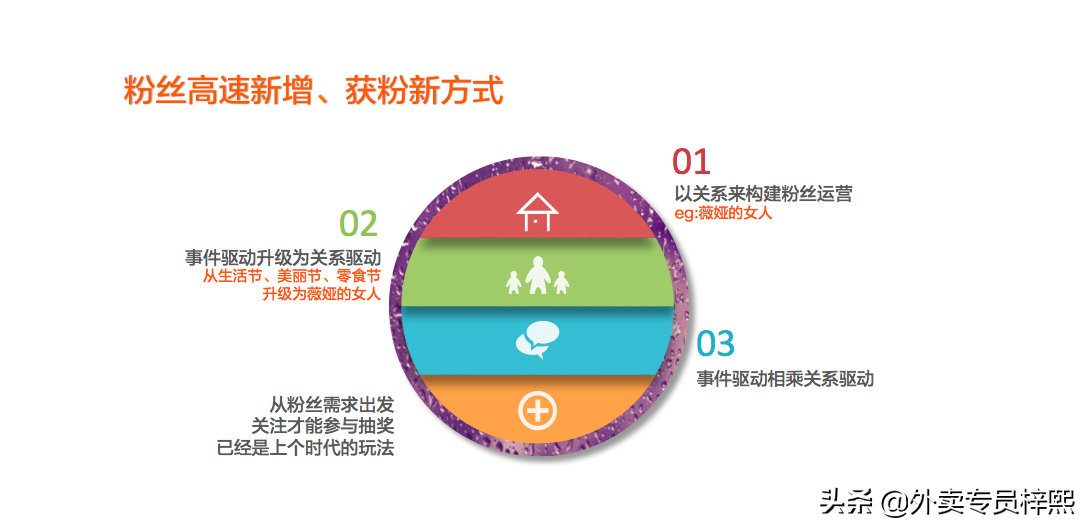 粉丝高速新增、获粉新方式

01
以关系来构建粉丝运营
eg:薇娅的女人

02
事件驱动升级为关系驱动
从生活节、美丽节、零食节
升级为薇娅的女人

03
事件驱动相乘关系驱动

从粉丝需求出发
关注才能参与抽奖
已经是上个时代的玩法

头条 @外卖专员梓熙